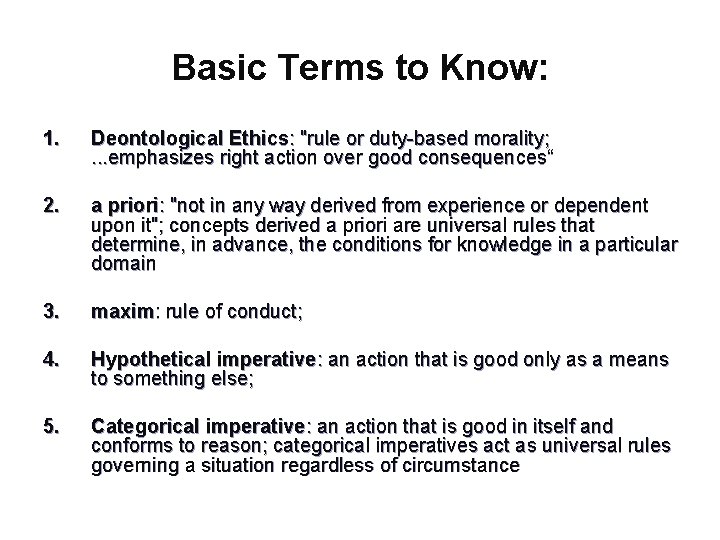 Basic Terms to Know:

1. Deontological Ethics: "rule or duty-based morality; ...emphasizes right action over good consequences“

2. a priori: "not in any way derived from experience or dependent upon it"; concepts derived a priori are universal rules that determine, in advance, the conditions for knowledge in a particular domain

3. maxim: rule of conduct;

4. Hypothetical imperative: an action that is good only as a means to something else;

5. Categorical imperative: an action that is good in itself and conforms to reason; categorical imperatives act as universal rules governing a situation regardless of circumstance